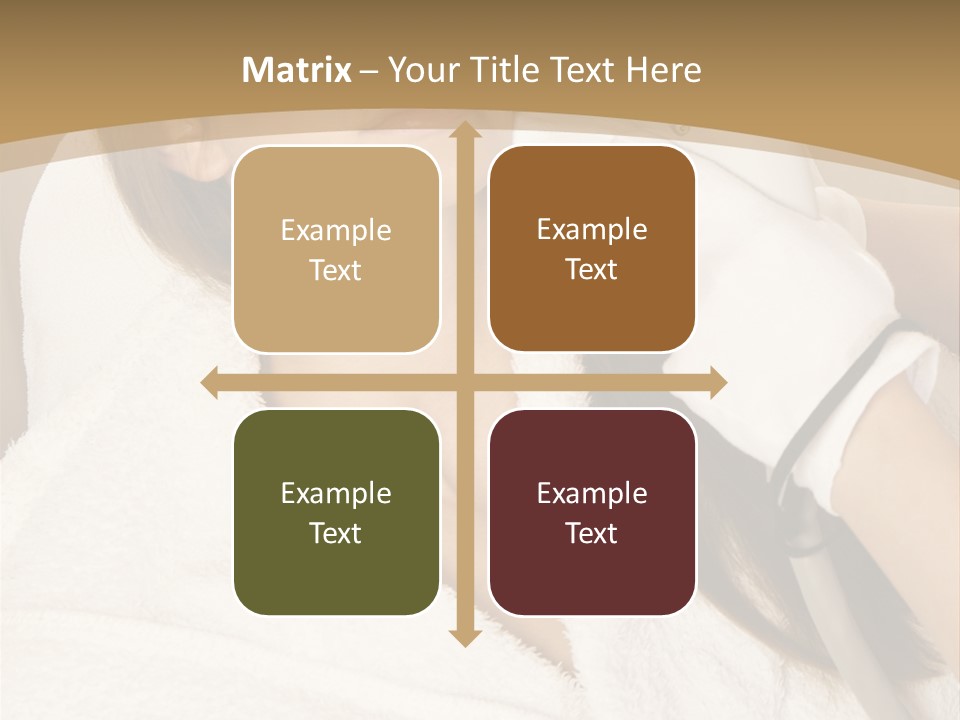 Matrix – Your Title Text Here

Example Text

Example Text

Example Text

Example Text